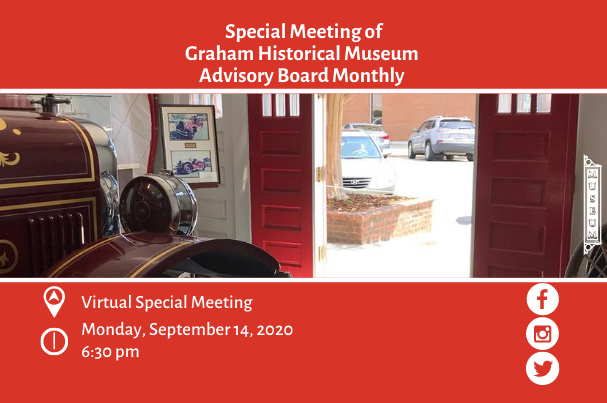 Special Meeting of
Graham Historical Museum
Advisory Board Monthly

MUSEUM

Virtual Special Meeting

Monday, September 14, 2020
6:30 pm